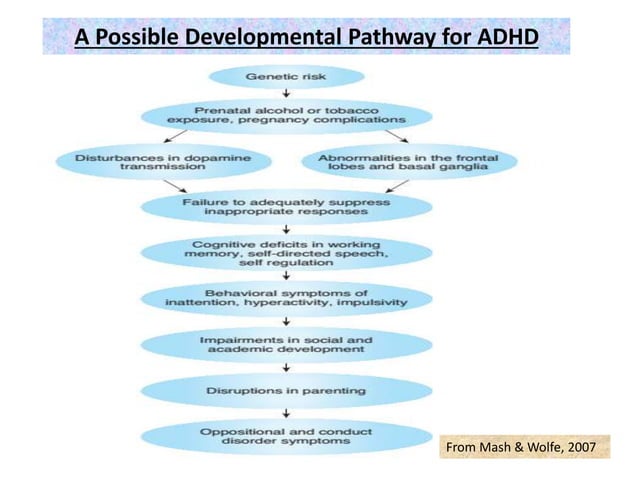 A Possible Developmental Pathway for ADHD

Genetic risk

Prenatal alcohol or tobacco exposure, pregnancy complications

Disturbances in dopamine transmission

Abnormalities in the frontal lobes and basal ganglia

Failure to adequately suppress inappropriate responses

Cognitive deficits in working memory, self-directed speech, self regulation

Behavioral symptoms of inattention, hyperactivity, impulsivity

Impairments in social and academic development

Disruptions in parenting

Oppositional and conduct disorder symptoms

From Mash & Wolfe, 2007